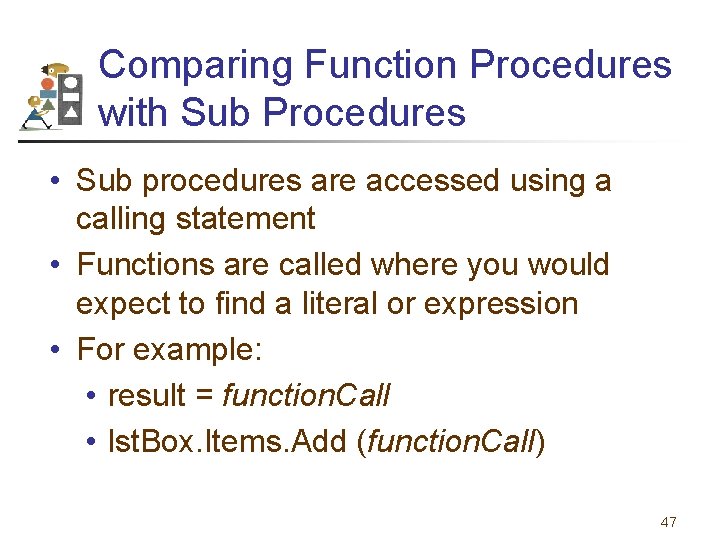 Comparing Function Procedures with Sub Procedures

• Sub procedures are accessed using a calling statement
• Functions are called where you would expect to find a literal or expression
• For example:
  • result = functionCall
  • lstBox.Items.Add (functionCall)

47